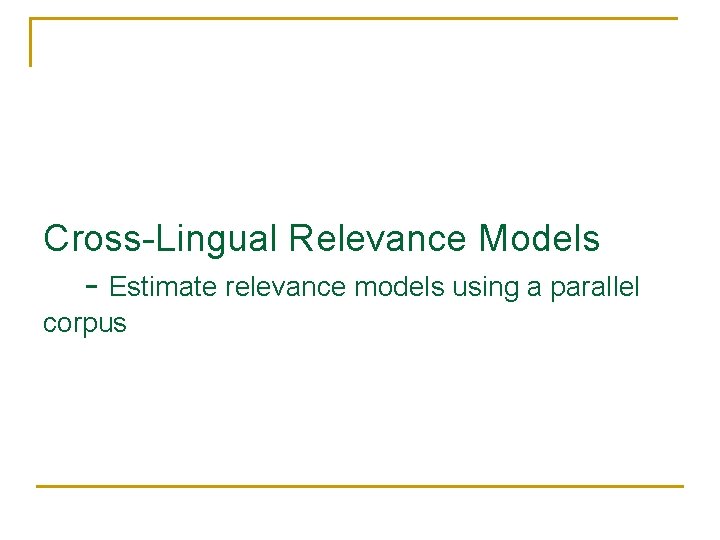 Cross-Lingual Relevance Models

- Estimate relevance models using a parallel corpus